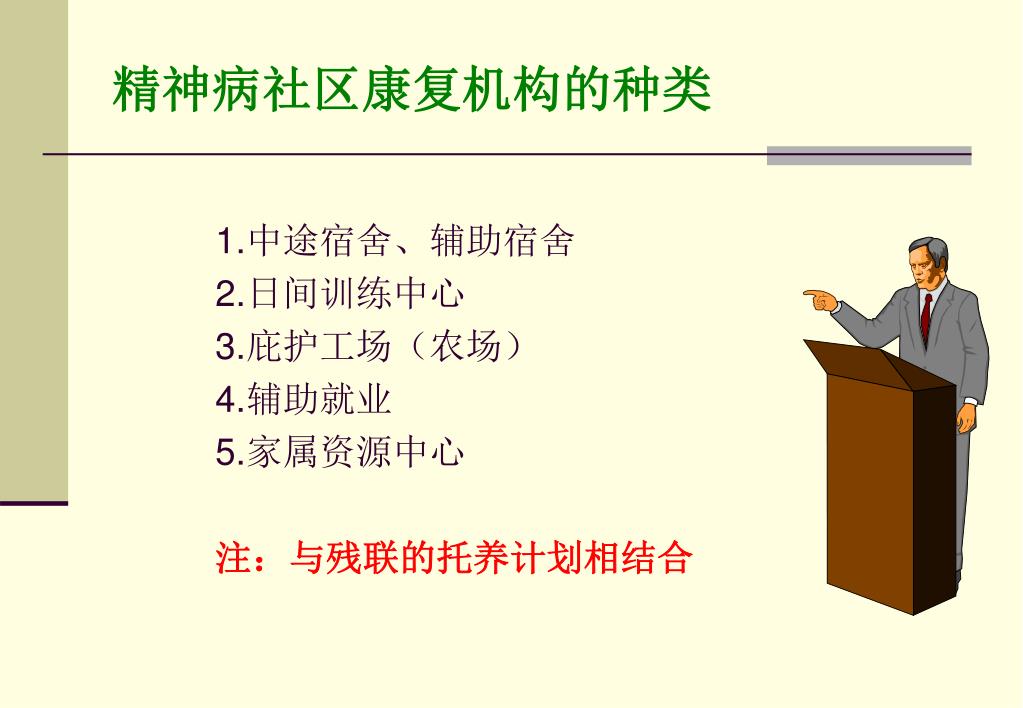 精神病社区康复机构的种类

1.中途宿舍、辅助宿舍
2.日间训练中心
3.庇护工场（农场）
4.辅助就业
5.家属资源中心

注：与残联的托养计划相结合